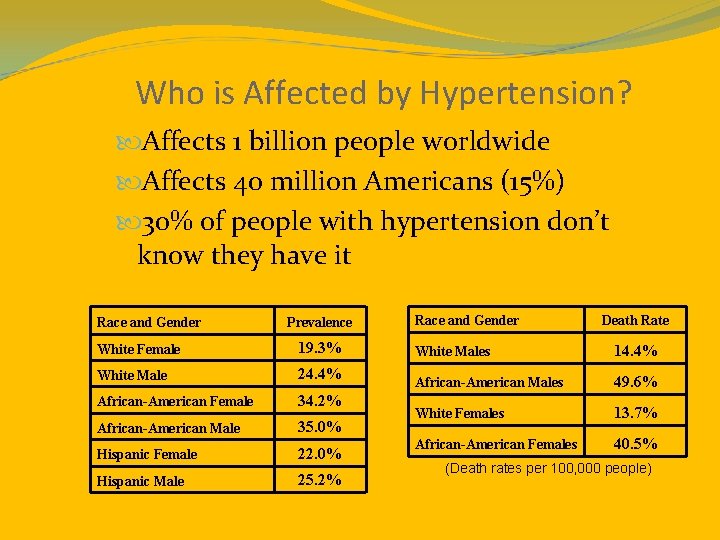 Who is Affected by Hypertension?

Affects 1 billion people worldwide

Affects 40 million Americans (15%)

30% of people with hypertension don't know they have it

| Race and Gender | Prevalence |
|---|---|
| White Female | 19.3% |
| White Male | 24.4% |
| African-American Female | 34.2% |
| African-American Male | 35.0% |
| Hispanic Female | 22.0% |
| Hispanic Male | 25.2% |

| Race and Gender | Death Rate |
|---|---|
| White Males | 14.4% |
| African-American Males | 49.6% |
| White Females | 13.7% |
| African-American Females | 40.5% |

(Death rates per 100,000 people)